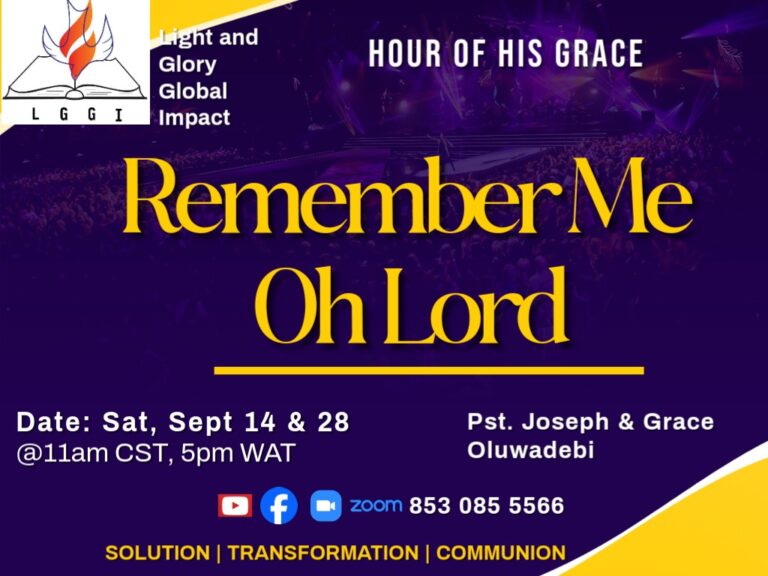 L G G I

Light and Glory Global Impact

HOUR OF HIS GRACE

Remember Me Oh Lord

Date: Sat, Sept 14 & 28
@11am CST, 5pm WAT

Pst. Joseph & Grace Oluwadebi

zoom 853 085 5566

SOLUTION | TRANSFORMATION | COMMUNION